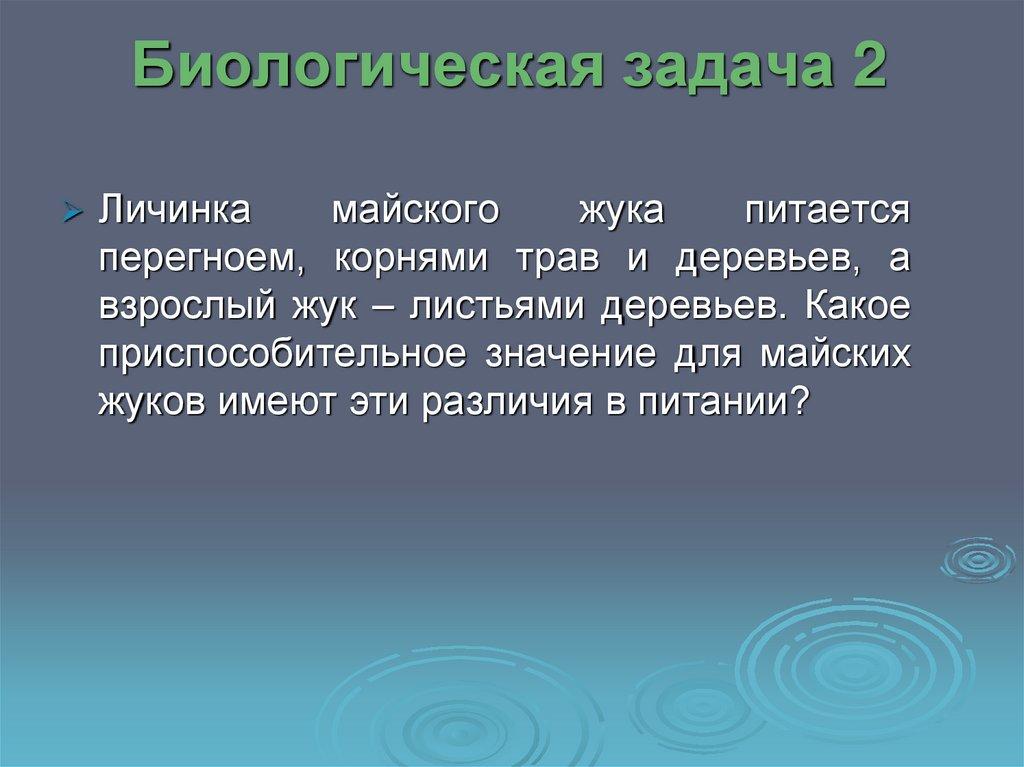 Биологическая задача 2

Личинка майского жука питается перегноем, корнями трав и деревьев, а взрослый жук – листьями деревьев. Какое приспособительное значение для майских жуков имеют эти различия в питании?